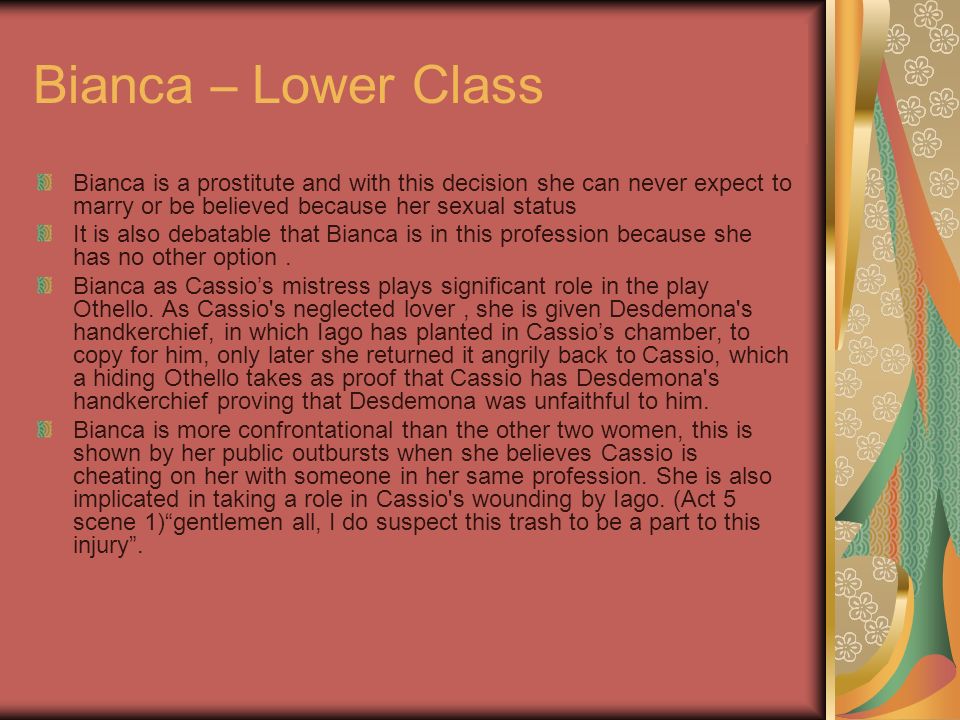 Bianca – Lower Class

Bianca is a prostitute and with this decision she can never expect to marry or be believed because her sexual status

It is also debatable that Bianca is in this profession because she has no other option .

Bianca as Cassio’s mistress plays significant role in the play Othello. As Cassio's neglected lover , she is given Desdemona's handkerchief, in which Iago has planted in Cassio’s chamber, to copy for him, only later she returned it angrily back to Cassio, which a hiding Othello takes as proof that Cassio has Desdemona's handkerchief proving that Desdemona was unfaithful to him.

Bianca is more confrontational than the other two women, this is shown by her public outbursts when she believes Cassio is cheating on her with someone in her same profession. She is also implicated in taking a role in Cassio's wounding by Iago. (Act 5 scene 1)“gentlemen all, I do suspect this trash to be a part to this injury”.